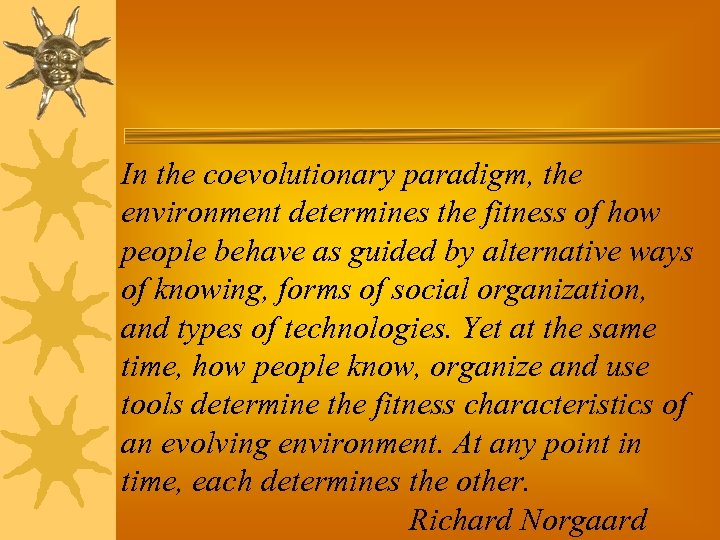 In the coevolutionary paradigm, the environment determines the fitness of how people behave as guided by alternative ways of knowing, forms of social organization, and types of technologies. Yet at the same time, how people know, organize and use tools determine the fitness characteristics of an evolving environment. At any point in time, each determines the other.

Richard Norgaard